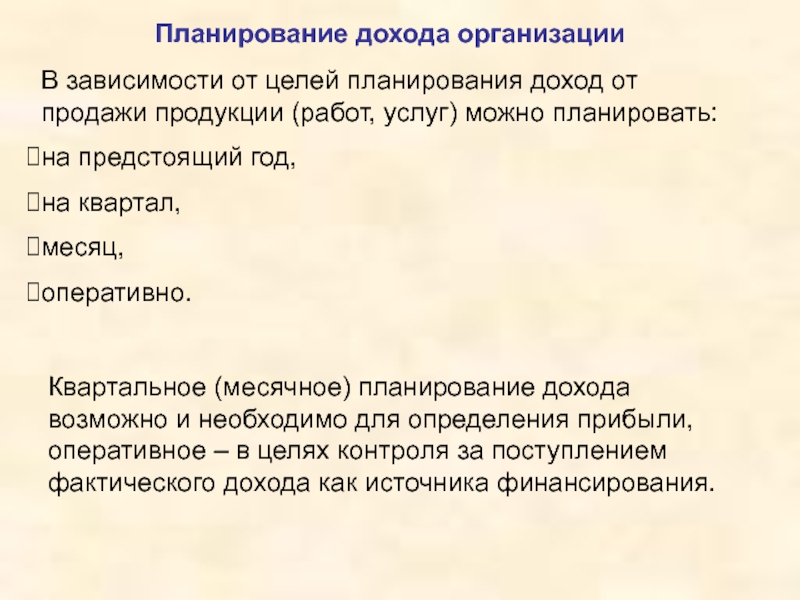 Планирование дохода организации

В зависимости от целей планирования доход от продажи продукции (работ, услуг) можно планировать:

на предстоящий год,

на квартал,

месяц,

оперативно.

Квартальное (месячное) планирование дохода возможно и необходимо для определения прибыли, оперативное – в целях контроля за поступлением фактического дохода как источника финансирования.